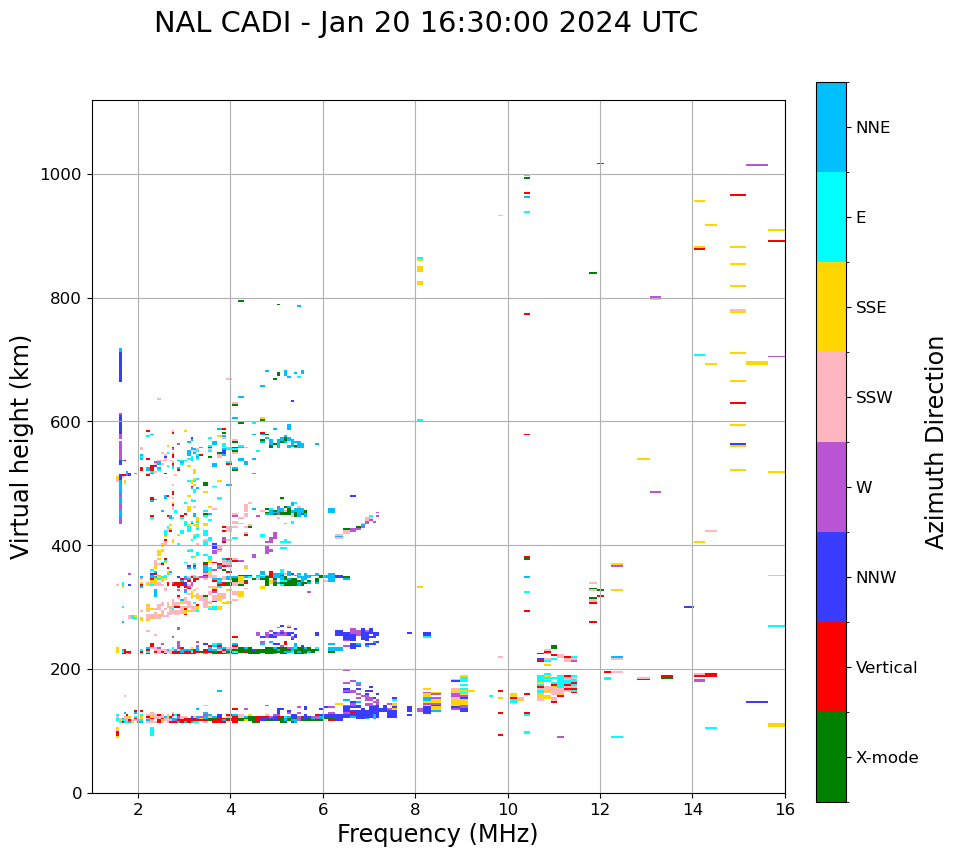 NAL CADI - Jan 20 16:30:00 2024 UTC

Virtual height (km)

1000
800
600
400
200
0

2
4
6
8
10
12
14
16

Frequency (MHz)

NNE
E
SSE
SSW
W
NNW
Vertical
X-mode

Azimuth Direction